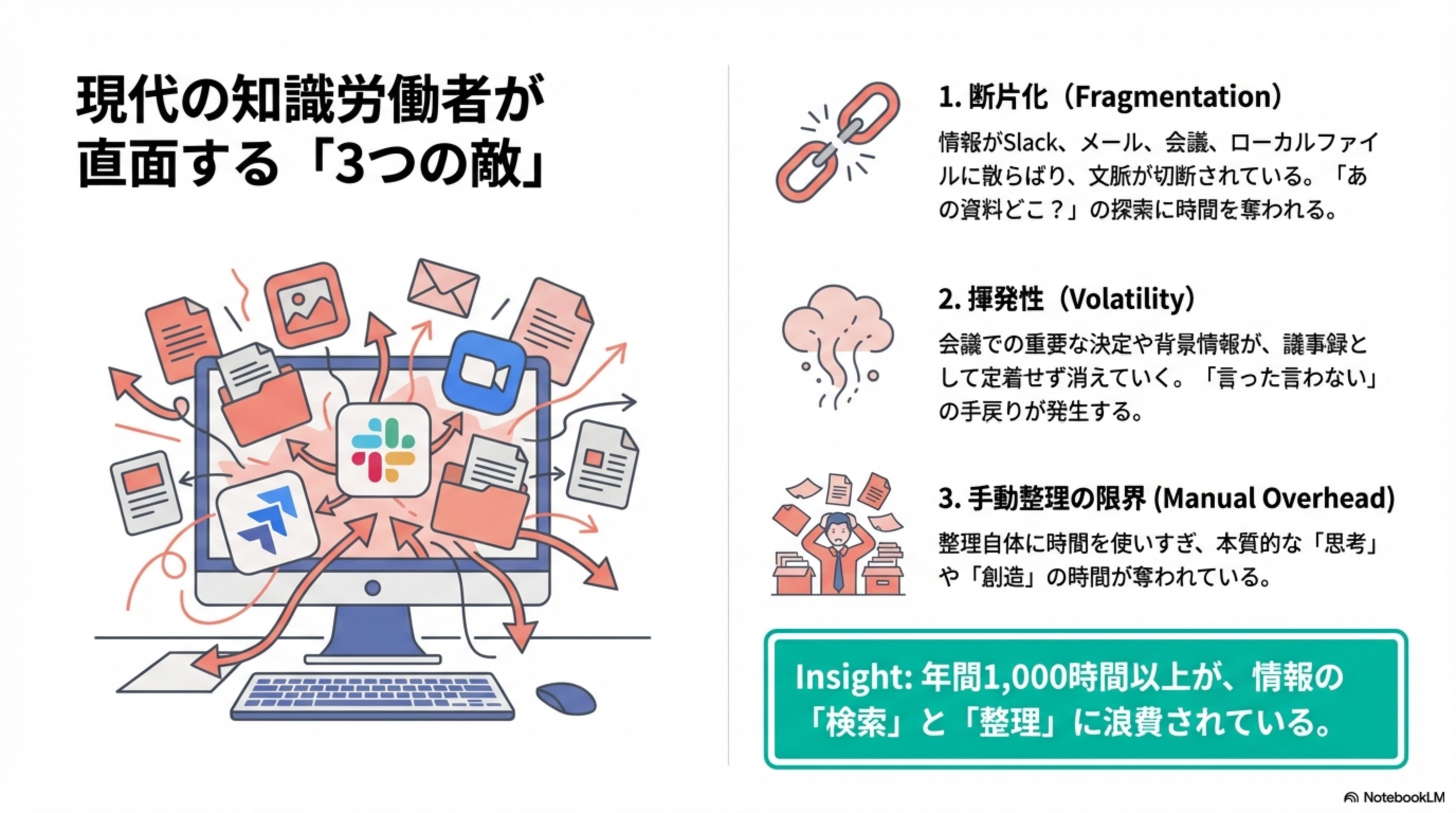 現代の知識労働者が直面する「3つの敵」

1. 断片化（Fragmentation）

情報がSlack、メール、会議、ローカルファイルに散らばり、文脈が切断されている。「あの資料どこ？」の探索に時間を奪われる。

2. 揮発性（Volatility）

会議での重要な決定や背景情報が、議事録として定着せず消えていく。「言った言わない」の手戻りが発生する。

3. 手動整理の限界 (Manual Overhead)

整理自体に時間を使いすぎ、本質的な「思考」や「創造」の時間が奪われている。

Insight: 年間1,000時間以上が、情報の「検索」と「整理」に浪費されている。

NotebookLM